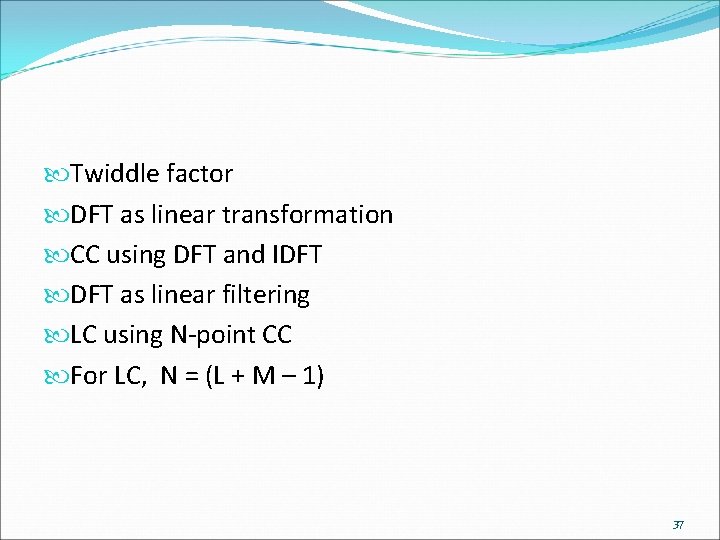 Twiddle factor
DFT as linear transformation
CC using DFT and IDFT
DFT as linear filtering
LC using N-point CC
For LC, N = (L + M – 1)

37